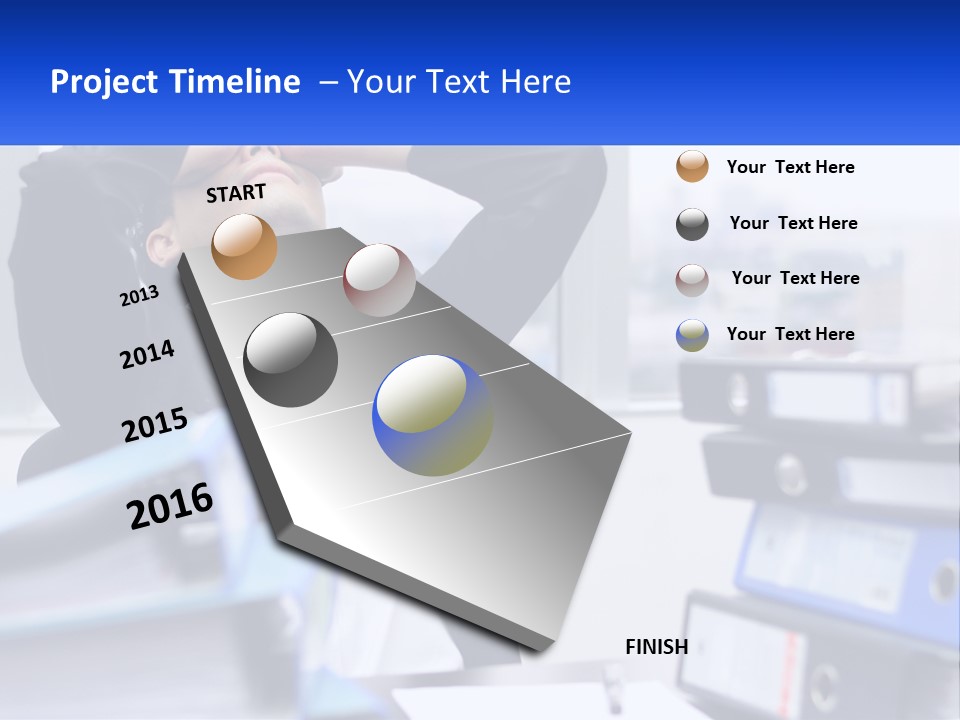 Project Timeline – Your Text Here

START

2013

2014

2015

2016

FINISH

Your Text Here

Your Text Here

Your Text Here

Your Text Here